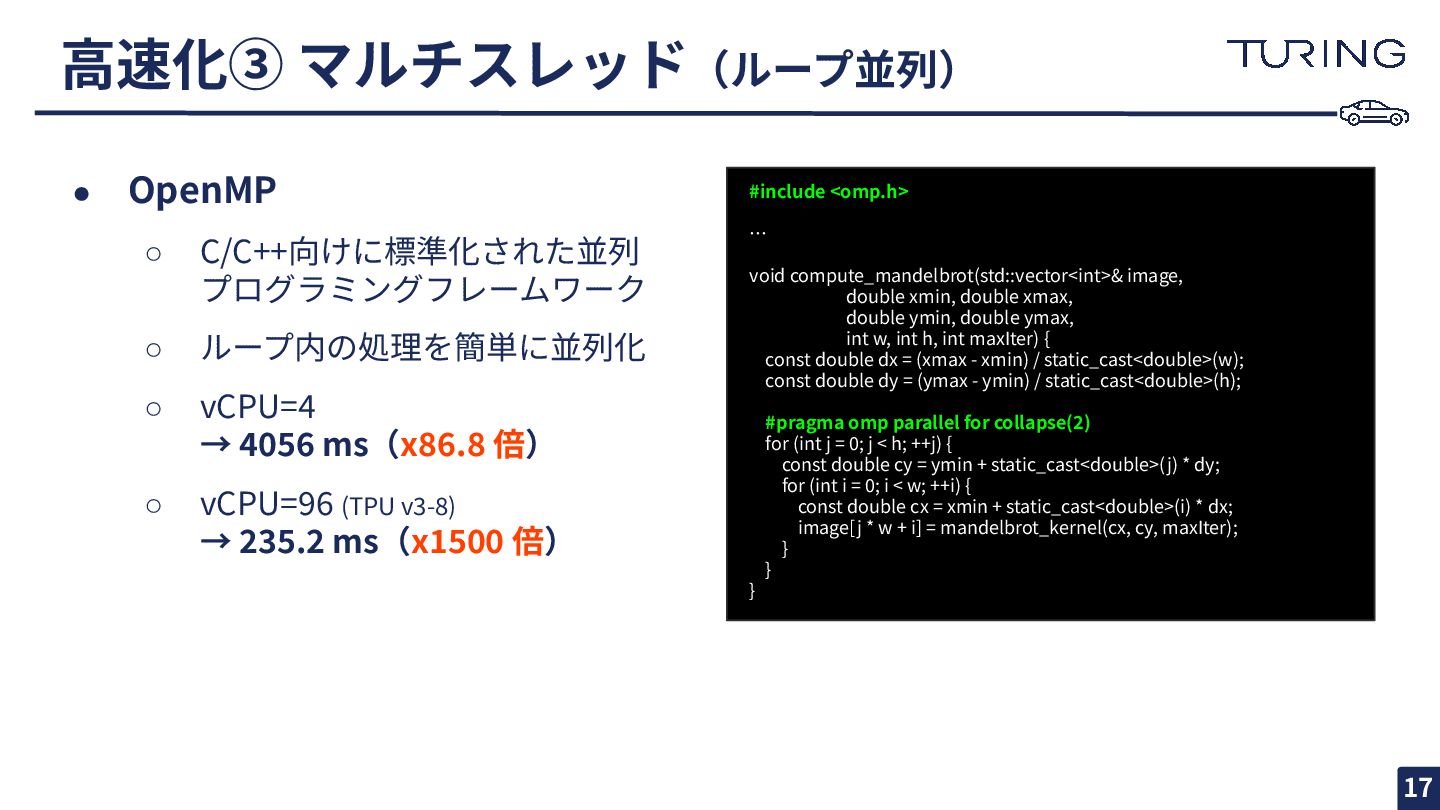 高速化③ マルチスレッド（ループ並列）

TURING

● OpenMP

○ C/C++向けに標準化された並列プログラミングフレームワーク

○ ループ内の処理を簡単に並列化

○ vCPU=4
→ 4056 ms（x86.8 倍）

○ vCPU=96 (TPU v3-8)
→ 235.2 ms（x1500 倍）

#include <omp.h>

…

void compute_mandelbrot(std::vector<int>& image,
double xmin, double xmax,
double ymin, double ymax,
int w, int h, int maxIter) {
const double dx = (xmax - xmin) / static_cast<double>(w);
const double dy = (ymax - ymin) / static_cast<double>(h);

#pragma omp parallel for collapse(2)
for (int j = 0; j < h; ++j) {
const double cy = ymin + static_cast<double>(j) * dy;
for (int i = 0; i < w; ++i) {
const double cx = xmin + static_cast<double>(i) * dx;
image[j * w + i] = mandelbrot_kernel(cx, cy, maxIter);
}
}
}

17